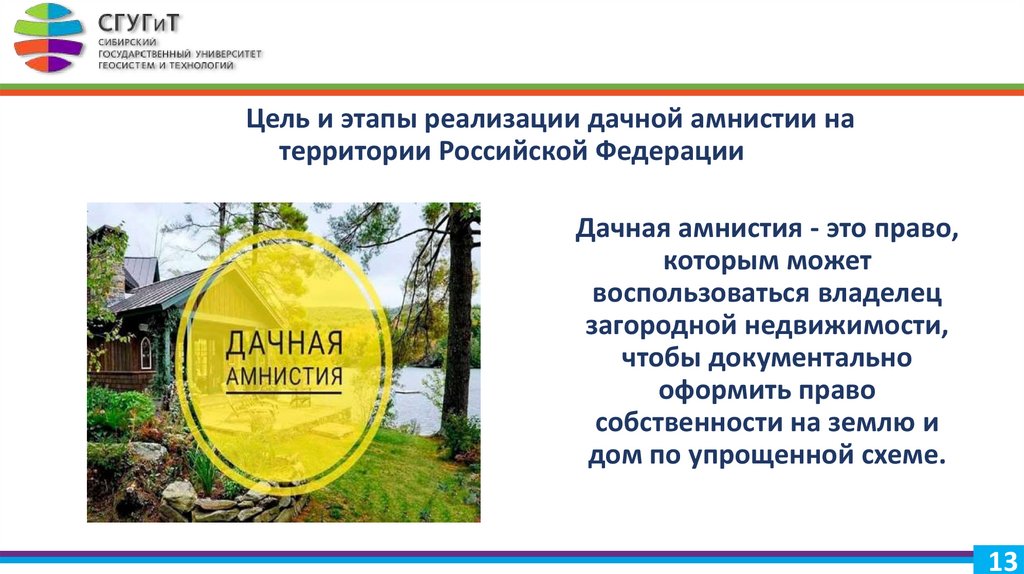 СГУГиТ
СИБИРСКИЙ ГОСУДАРСТВЕННЫЙ УНИВЕРСИТЕТ ГЕОСИСТЕМ И ТЕХНОЛОГИЙ

Цель и этапы реализации дачной амнистии на территории Российской Федерации

ДАЧНАЯ АМНИСТИЯ

Дачная амнистия - это право, которым может воспользоваться владелец загородной недвижимости, чтобы документально оформить право собственности на землю и дом по упрощенной схеме.

13